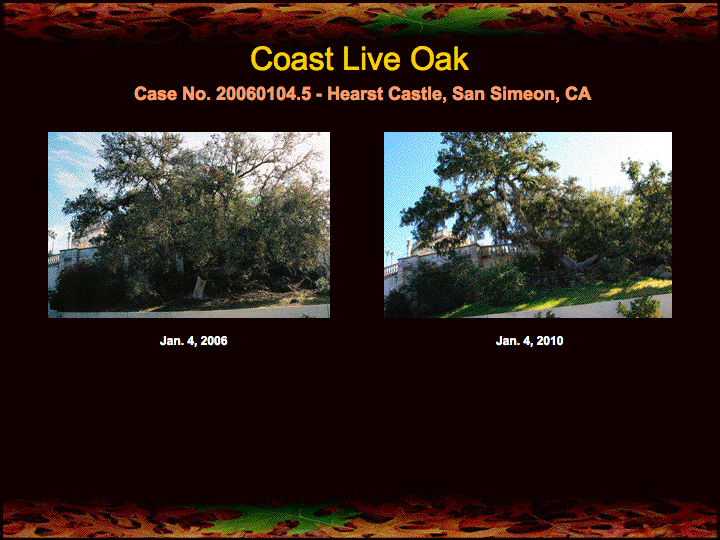 Coast Live Oak

Case No. 20060104.5 - Hearst Castle, San Simeon, CA

Jan. 4, 2006

Jan. 4, 2010